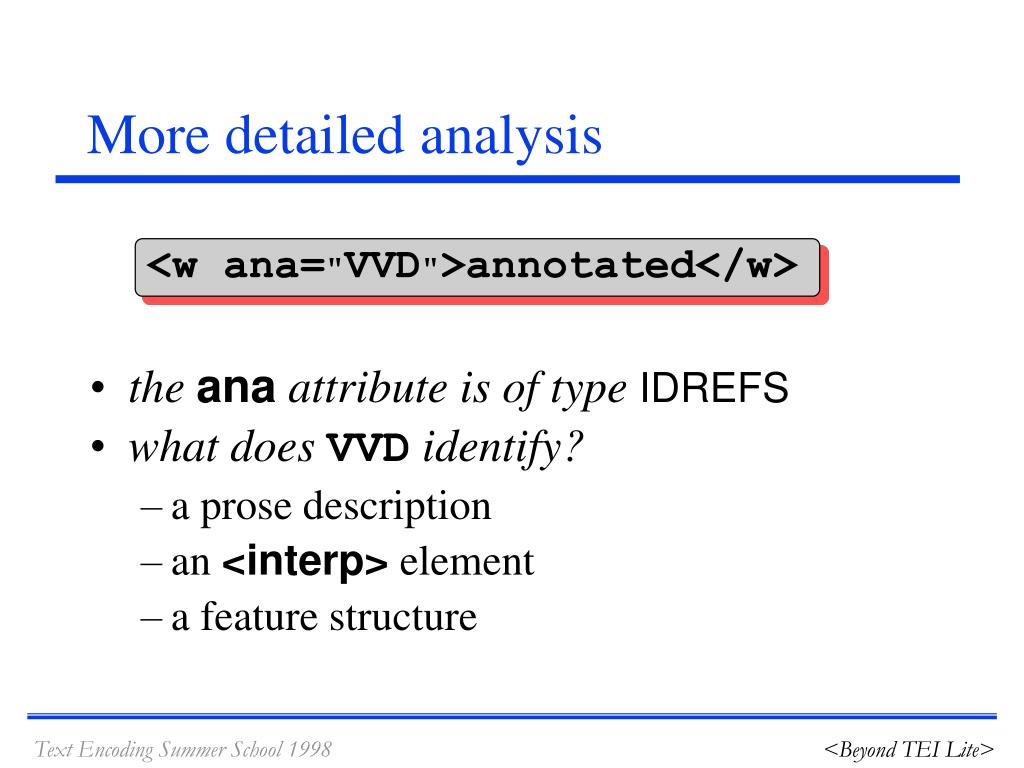 More detailed analysis

<w ana="VVD">annotated</w>

• the ana attribute is of type IDREFS
• what does VVD identify?
– a prose description
– an <interp> element
– a feature structure

Text Encoding Summer School 1998

<Beyond TEI Lite>